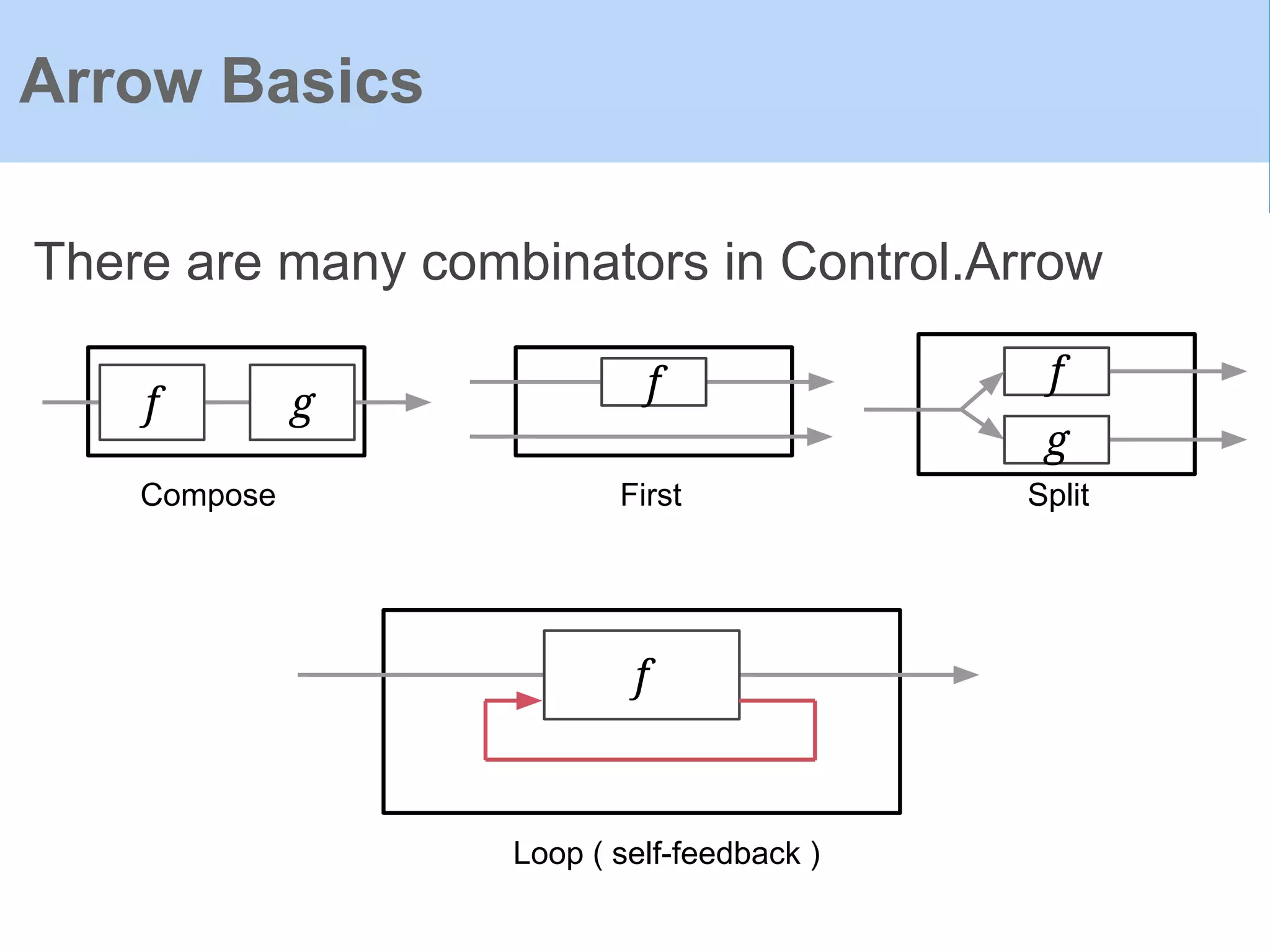 Arrow Basics

There are many combinators in Control.Arrow

$f$ $g$

Compose

$f$

First

$f$ $g$

Split

$f$

Loop ( self-feedback )